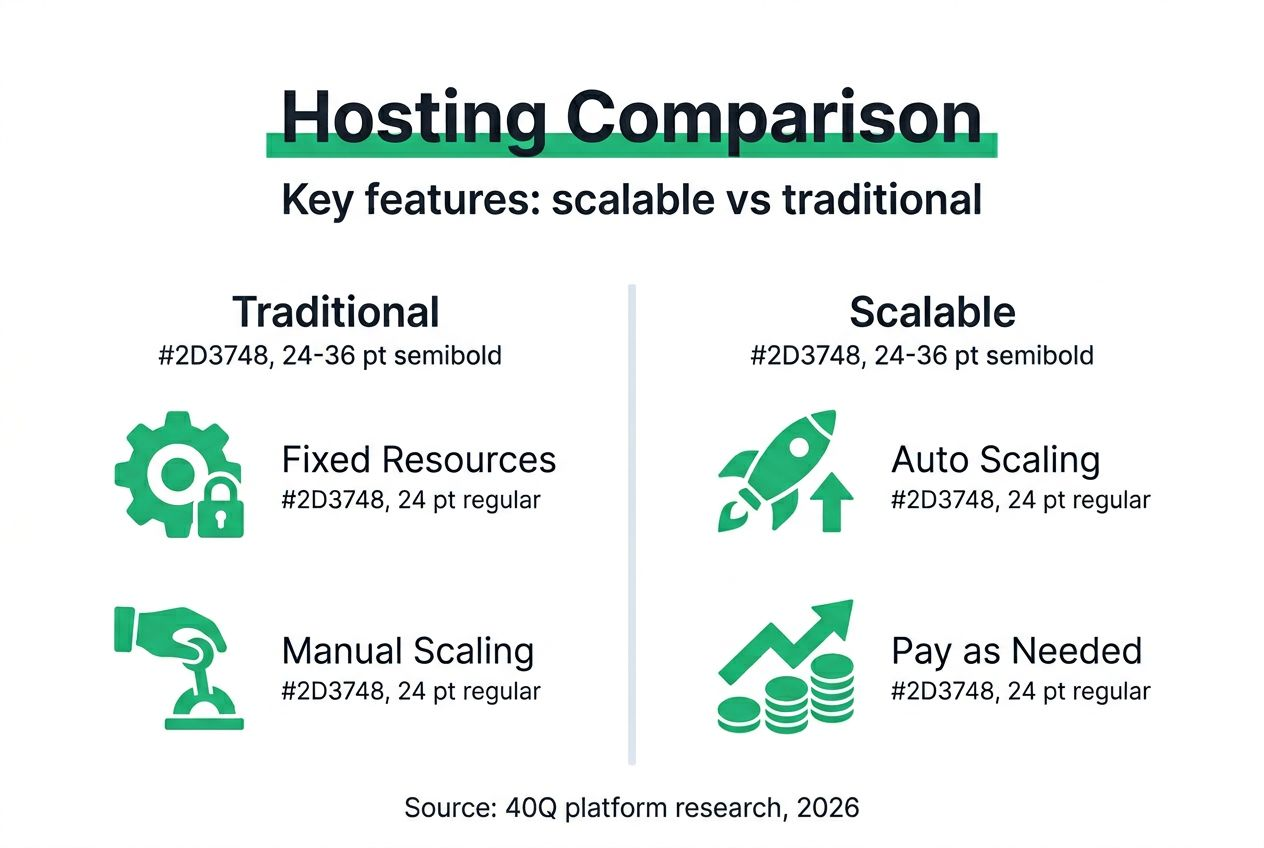 Hosting Comparison

Key features: scalable vs traditional

Traditional
#2D3748, 24-36 pt semibold

Fixed Resources
#2D3748, 24 pt regular

Manual Scaling
#2D3748, 24 pt regular

Scalable
#2D3748, 24-36 pt semibold

Auto Scaling
#2D3748, 24 pt regular

Pay as Needed
#2D3748, 24 pt regular

Source: 40Q platform research, 2026